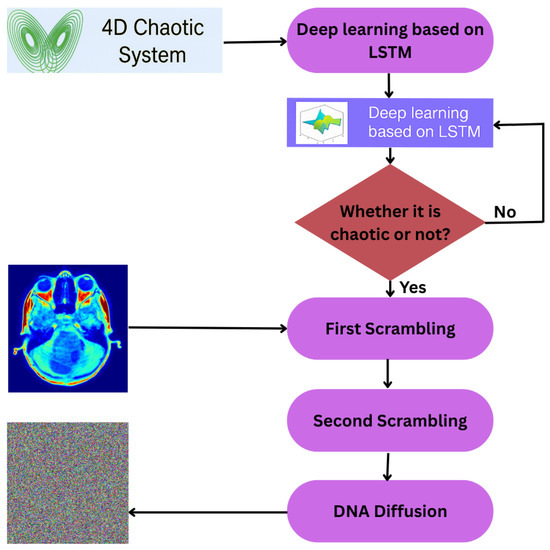 4D Chaotic System

Deep learning based on LSTM

Deep learning based on LSTM

Whether it is chaotic or not?

No

Yes

First Scrambling

Second Scrambling

DNA Diffusion